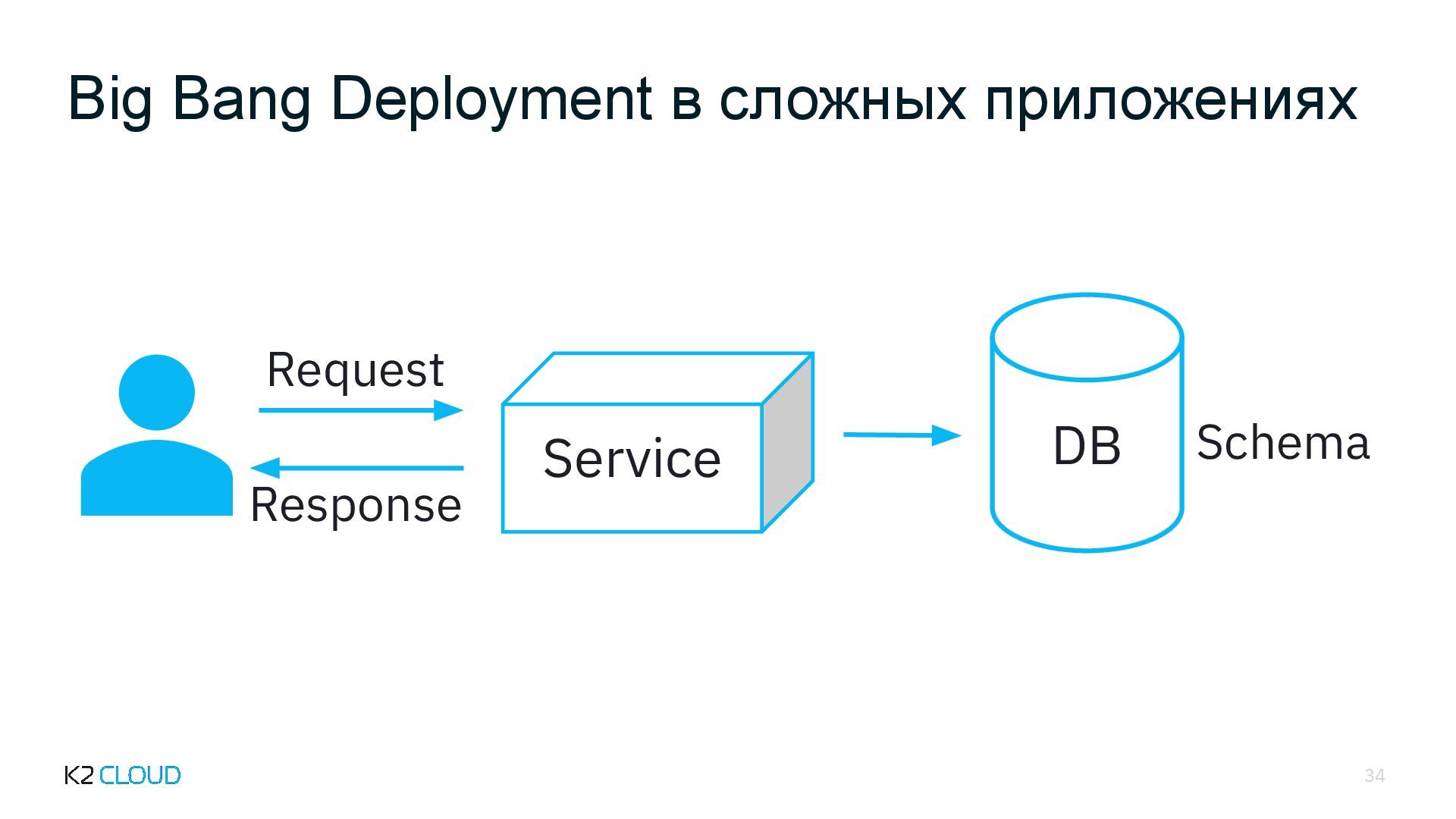 Big Bang Deployment в сложных приложениях

Request

Response

Service

DB

Schema

K2 CLOUD

34